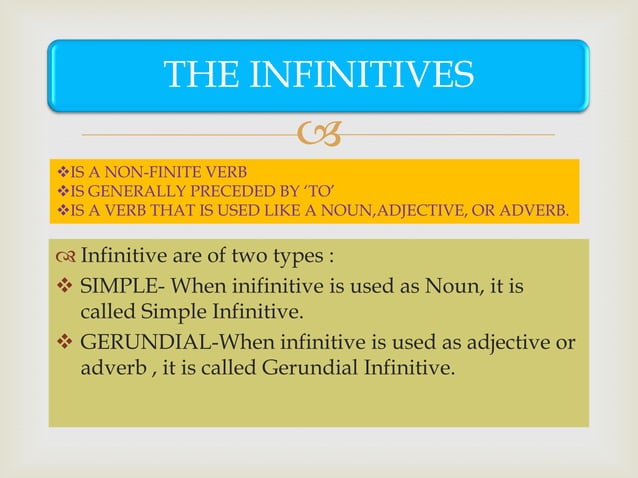 THE INFINITIVES

❖IS A NON-FINITE VERB
❖IS GENERALLY PRECEDED BY 'TO'
❖IS A VERB THAT IS USED LIKE A NOUN,ADJECTIVE, OR ADVERB.

Infinitive are of two types :

❖ SIMPLE- When inifinitive is used as Noun, it is called Simple Infinitive.

❖ GERUNDIAL-When infinitive is used as adjective or adverb , it is called Gerundial Infinitive.